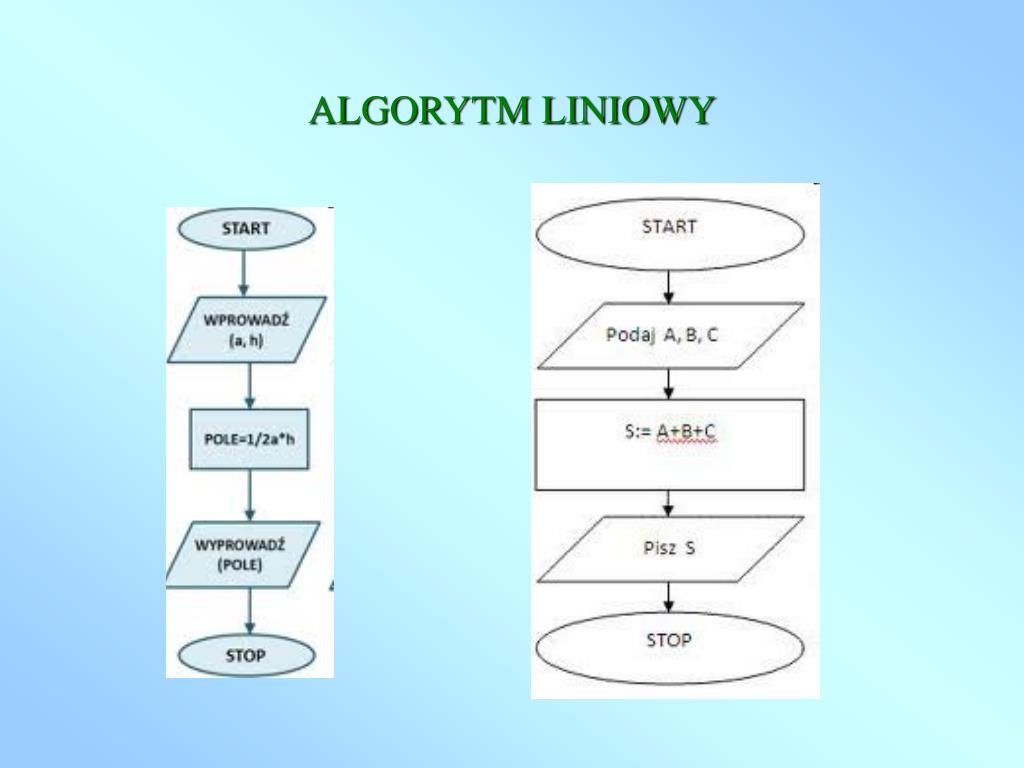 ALGORYTM LINIOWY

START

WPROWADŹ (a, h)

POLE=1/2a*h

WYPROWADŹ (POLE)

STOP

START

Podaj A, B, C

S:= A+B+C

Pisz S

STOP